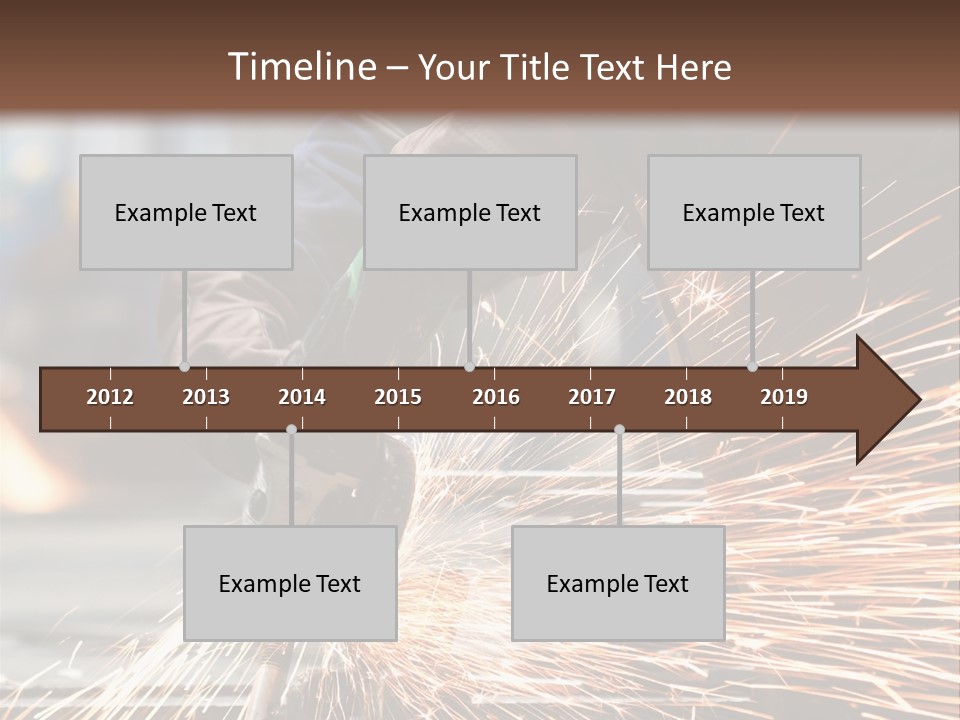 Timeline – Your Title Text Here

Example Text

Example Text

Example Text

2012 2013 2014 2015 2016 2017 2018 2019

Example Text

Example Text